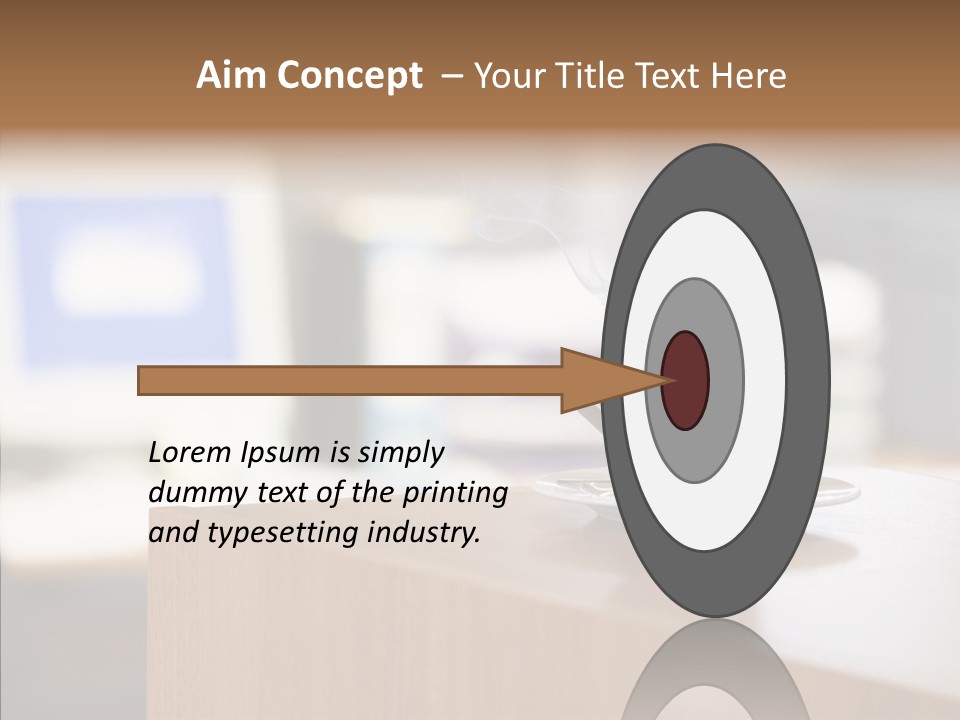 Aim Concept – Your Title Text Here

Lorem Ipsum is simply dummy text of the printing and typesetting industry.